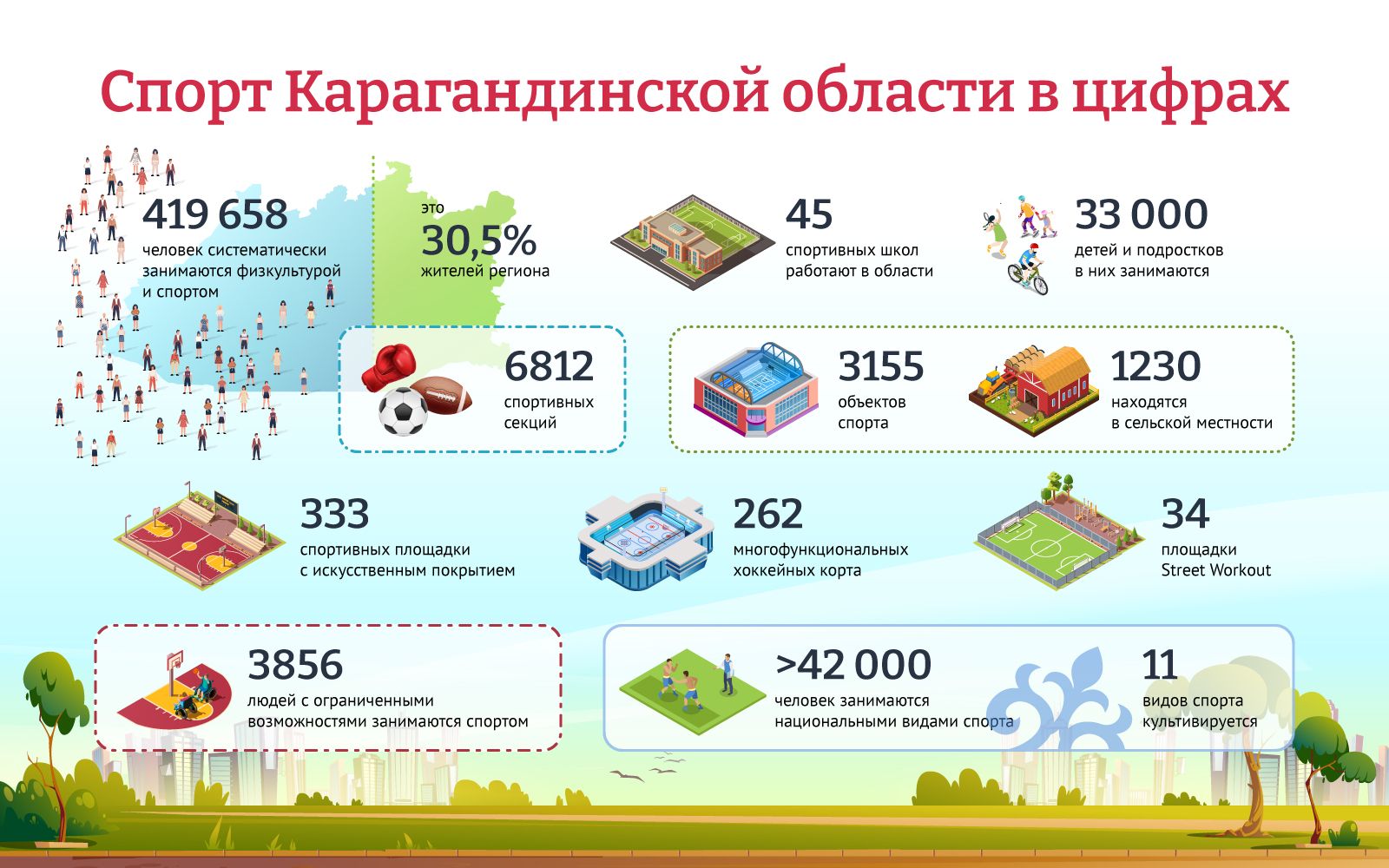 Спорт Карагандинской области в цифрах

419 658
человек систематически занимаются физкультурой и спортом

это
30,5%
жителей региона

45
спортивных школ работают в области

33 000
детей и подростков в них занимаются

6812
спортивных секций

3155
объектов спорта

1230
находятся в сельской местности

333
спортивных площадки с искусственным покрытием

262
многофункциональных хоккейных корта

34
площадки Street Workout

3856
людей с ограниченными возможностями занимаются спортом

>42 000
человек занимаются национальными видами спорта

11
видов спорта культивируется